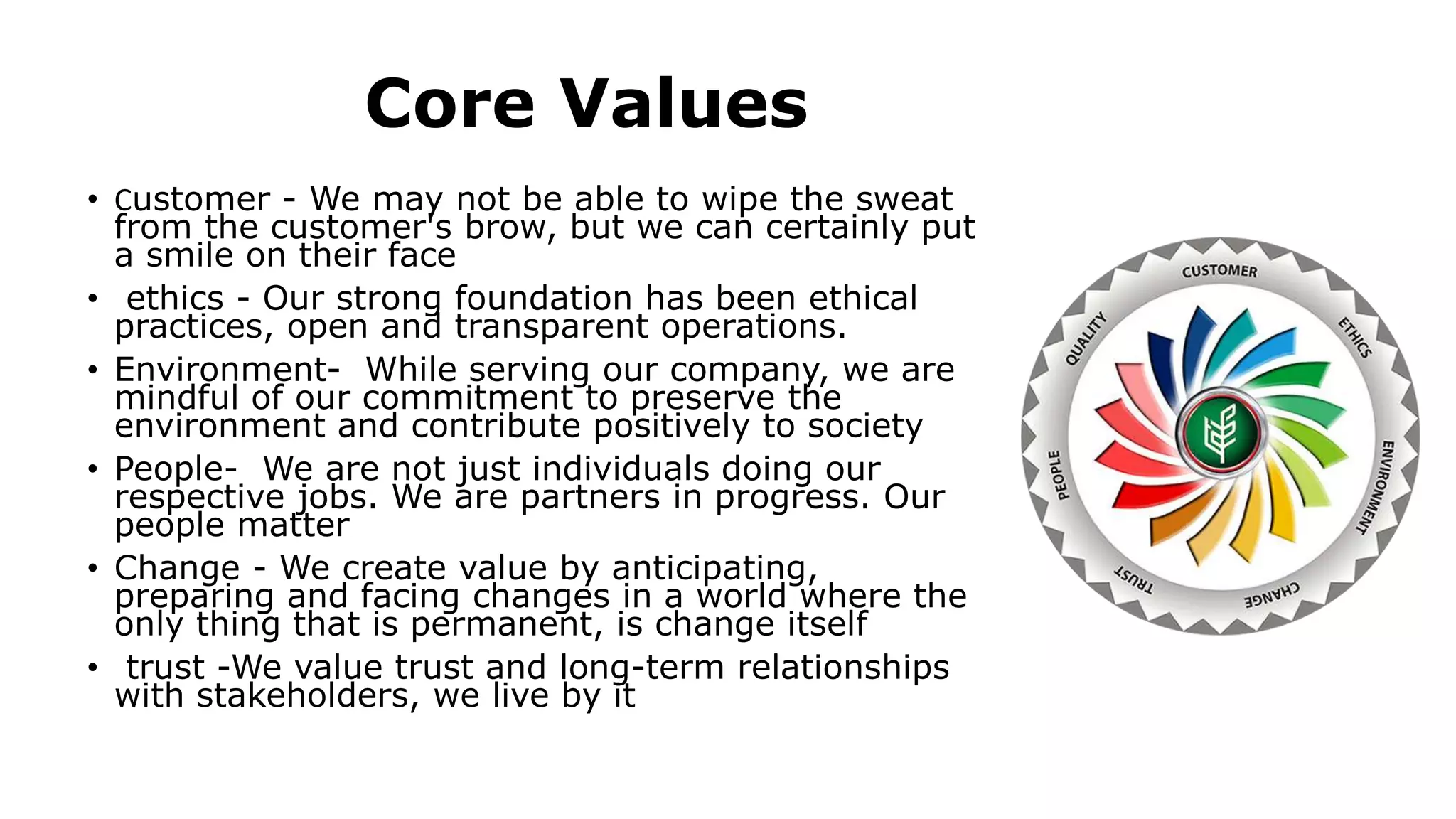 Core Values

• customer - We may not be able to wipe the sweat from the customer's brow, but we can certainly put a smile on their face

• ethics - Our strong foundation has been ethical practices, open and transparent operations.

• Environment- While serving our company, we are mindful of our commitment to preserve the environment and contribute positively to society

• People- We are not just individuals doing our respective jobs. We are partners in progress. Our people matter

• Change - We create value by anticipating, preparing and facing changes in a world where the only thing that is permanent, is change itself

• trust -We value trust and long-term relationships with stakeholders, we live by it

CUSTOMER
ETHICS
ENVIRONMENT
CHANGE
TRUST
PEOPLE
QUALITY